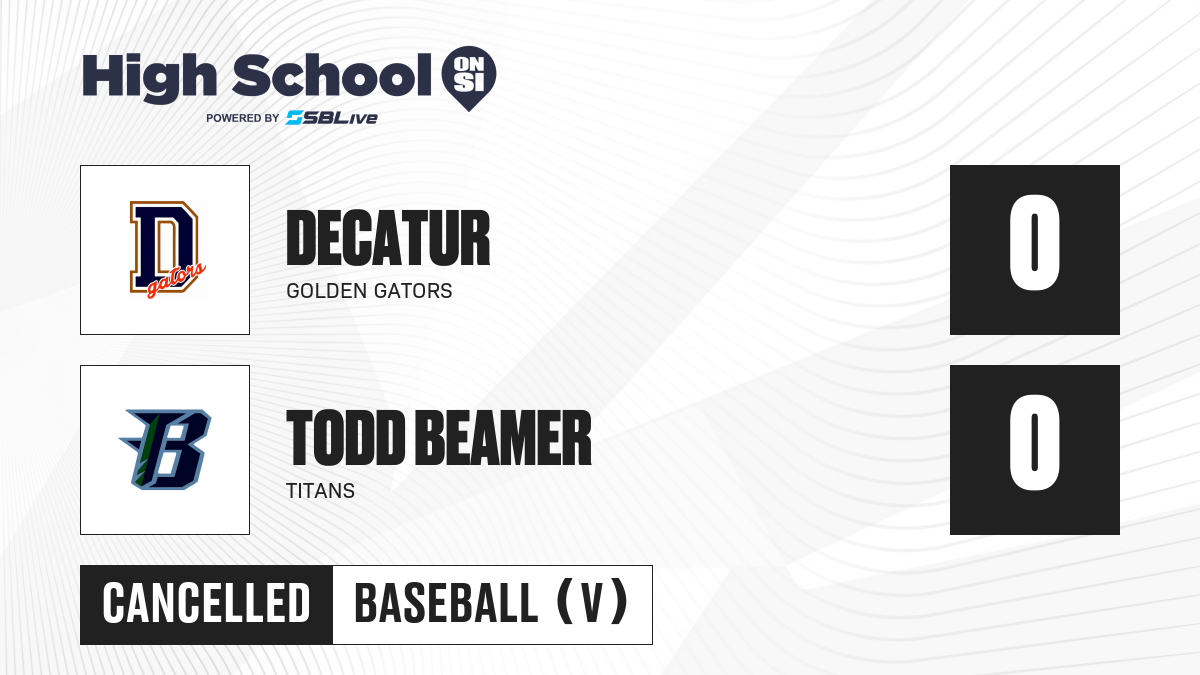 High School ON SI
POWERED BY SBLive

D gators

DECATUR
GOLDEN GATORS

0

B

TODD BEAMER
TITANS

0

CANCELLED
BASEBALL (V)